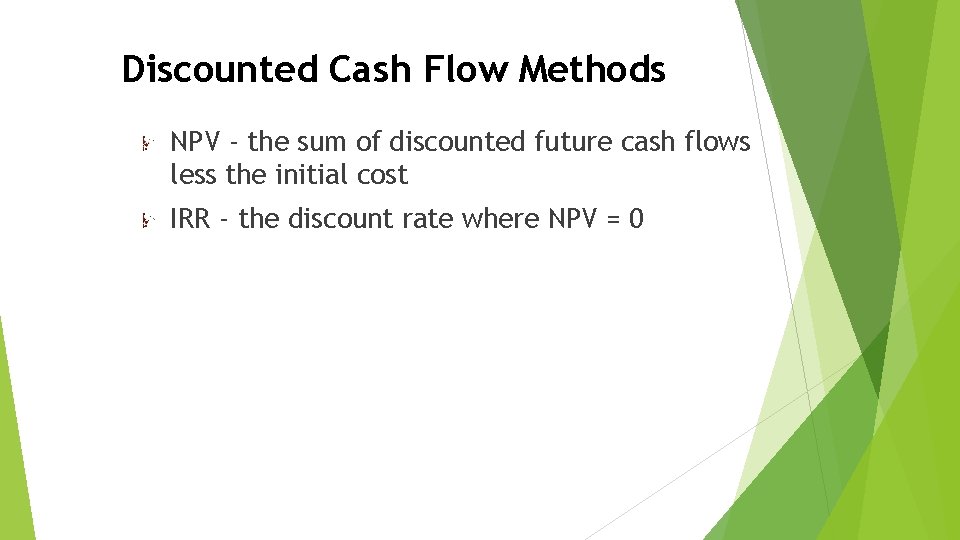 Discounted Cash Flow Methods

NPV - the sum of discounted future cash flows less the initial cost

IRR - the discount rate where NPV = 0